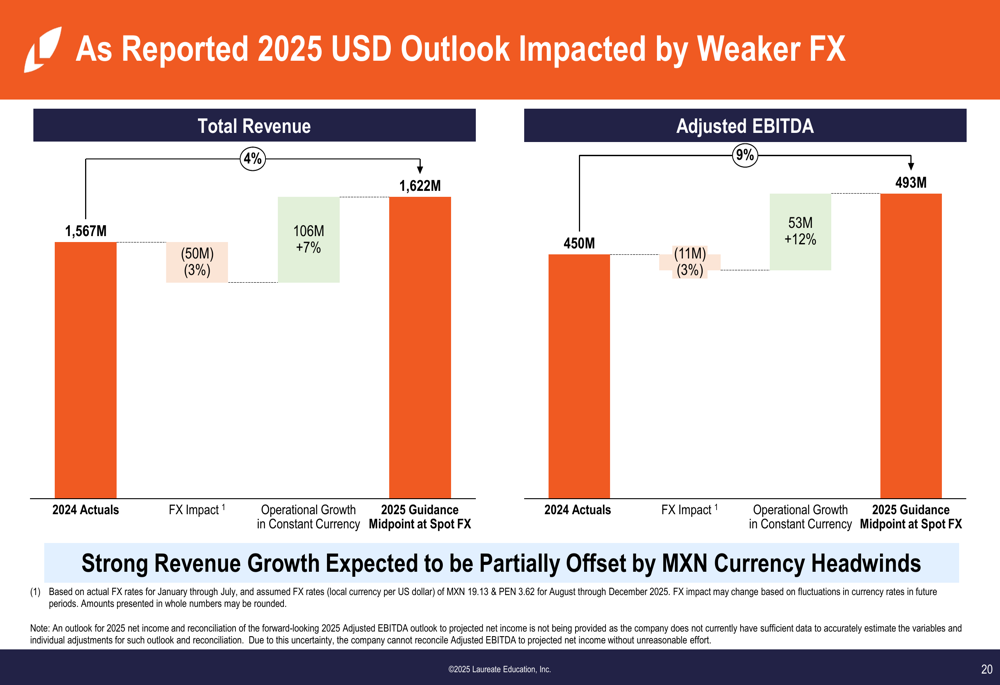 As Reported 2025 USD Outlook Impacted by Weaker FX

Total Revenue

4%

1,567M

(50M)
(3%)

106M
+7%

1,622M

2024 Actuals

FX Impact $^1$

Operational Growth in Constant Currency

2025 Guidance Midpoint at Spot FX

Adjusted EBITDA

9%

450M

(11M)
(3%)

53M
+12%

493M

2024 Actuals

FX Impact $^1$

Operational Growth in Constant Currency

2025 Guidance Midpoint at Spot FX

Strong Revenue Growth Expected to be Partially Offset by MXN Currency Headwinds

(1) Based on actual FX rates for January through July, and assumed FX rates (local currency per US dollar) of MXN 19.13 & PEN 3.62 for August through December 2025. FX impact may change based on fluctuations in currency rates in future periods. Amounts presented in whole numbers may be rounded.

Note: An outlook for 2025 net income and reconciliation of the forward-looking 2025 Adjusted EBITDA outlook to projected net income is not being provided as the company does not currently have sufficient data to accurately estimate the variables and individual adjustments for such outlook and reconciliation. Due to this uncertainty, the company cannot reconcile Adjusted EBITDA to projected net income without unreasonable effort.

©2025 Laureate Education, Inc.

20